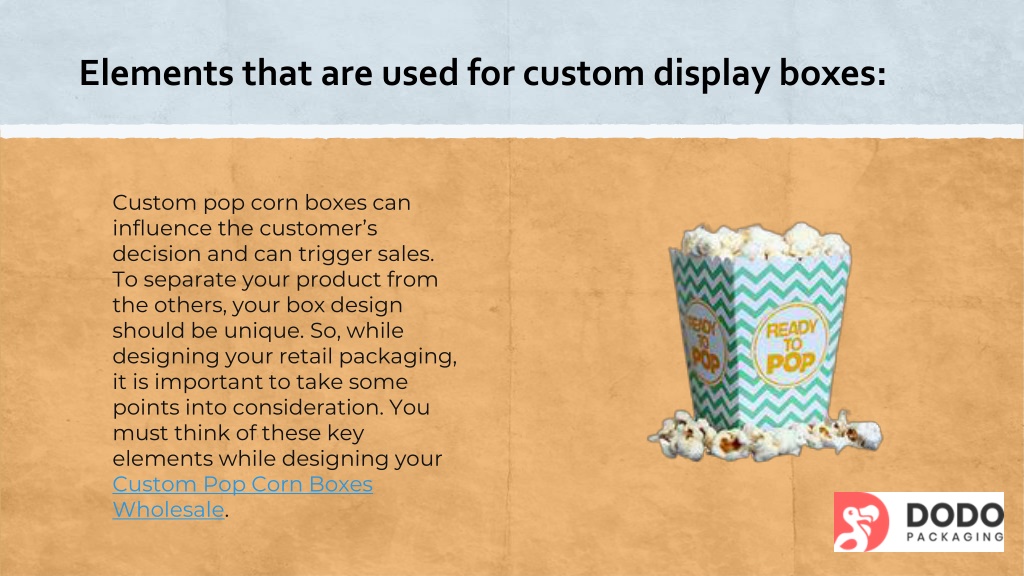 Elements that are used for custom display boxes:

Custom pop corn boxes can influence the customer's decision and can trigger sales. To separate your product from the others, your box design should be unique. So, while designing your retail packaging, it is important to take some points into consideration. You must think of these key elements while designing your Custom Pop Corn Boxes Wholesale.

READY TO POP

READY TO POP

DODO PACKAGING